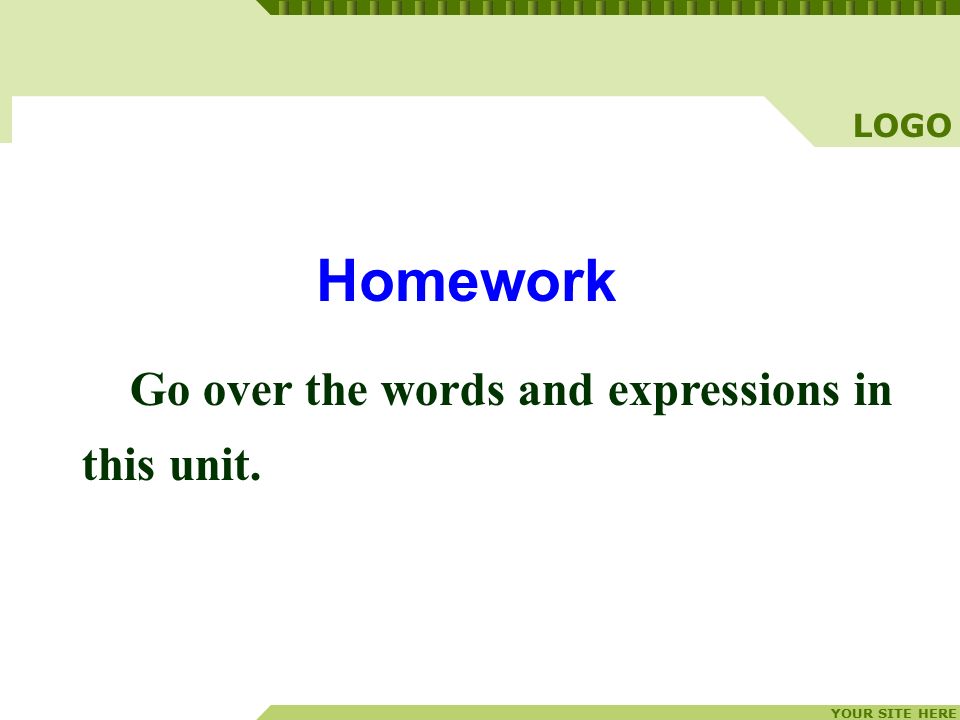 LOGO

Homework

Go over the words and expressions in this unit.

YOUR SITE HERE